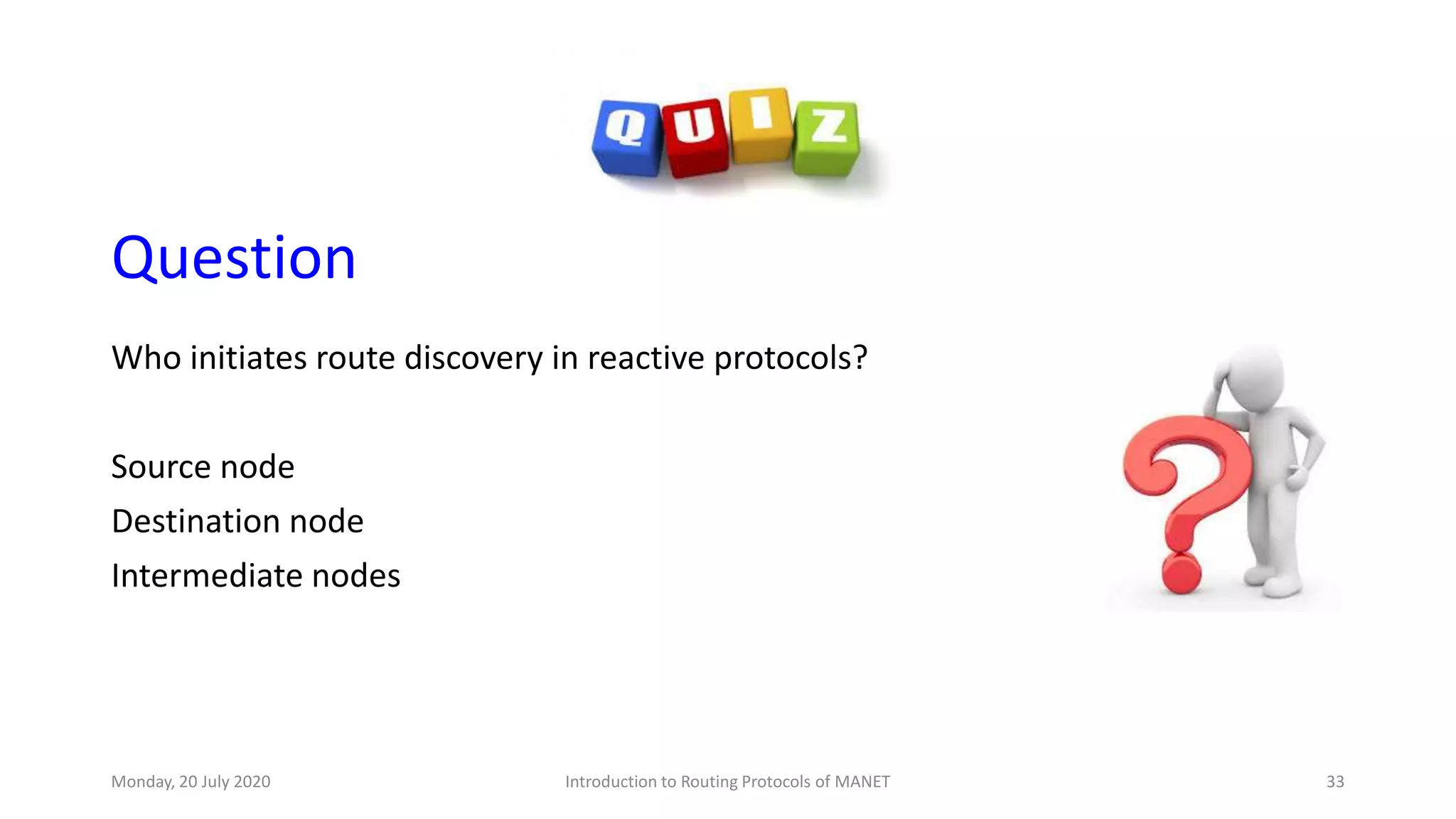 QUIZ

Question

Who initiates route discovery in reactive protocols?

Source node

Destination node

Intermediate nodes

Monday, 20 July 2020

Introduction to Routing Protocols of MANET

33